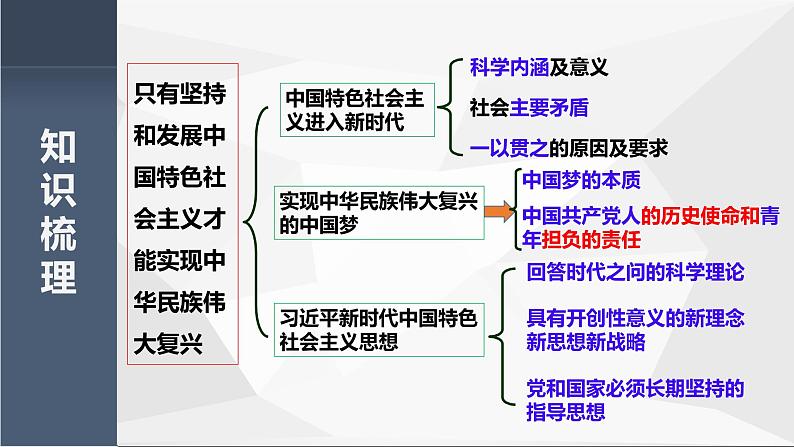 知识梳理

只有坚持和发展中国特色社会主义才能实现中华民族伟大复兴

中国特色社会主义进入新时代

科学内涵及意义

社会主要矛盾

一以贯之的原因及要求

实现中华民族伟大复兴的中国梦

中国梦的本质

中国共产党人的历史使命和青年担负的责任

习近平新时代中国特色社会主义思想

回答时代之问的科学理论

具有开创性意义的新理念新思想新战略

党和国家必须长期坚持的指导思想